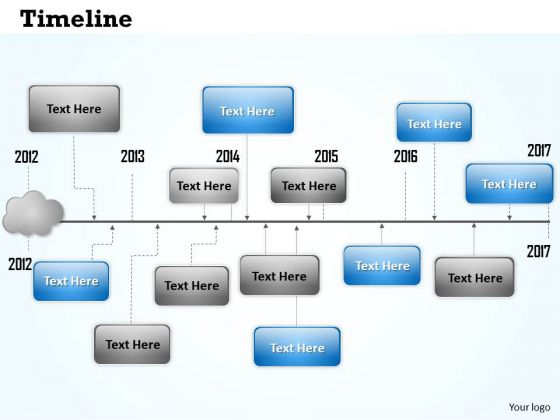 Timeline

Text Here

Text Here

Text Here

2012

2013

2014

2015

2016

2017

Text Here

Text Here

Text Here

2012

2017

Text Here

Text Here

Text Here

Text Here

Text Here

Text Here

Text Here

Your logo